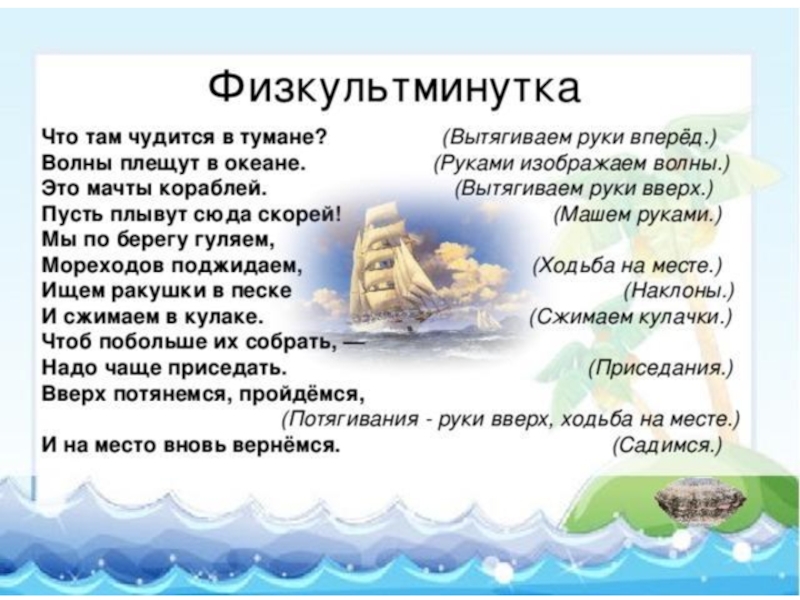 Физкультминутка

Что там чудится в тумане? (Вытягиваем руки вперёд.)
Волны плещут в океане. (Руками изображаем волны.)
Это мачты кораблей. (Вытягиваем руки вверх.)
Пусть плывут сюда скорей! (Машем руками.)
Мы по берегу гуляем,
Мореходов поджидаем, (Ходьба на месте.)
Ищем ракушки в песке (Наклоны.)
И сжимаем в кулаке. (Сжимаем кулачки.)
Чтоб побольше их собрать, —
Надо чаще приседать. (Приседания.)
Вверх потянемся, пройдёмся,
(Потягивания - руки вверх, ходьба на месте.)
И на место вновь вернёмся. (Садимся.)